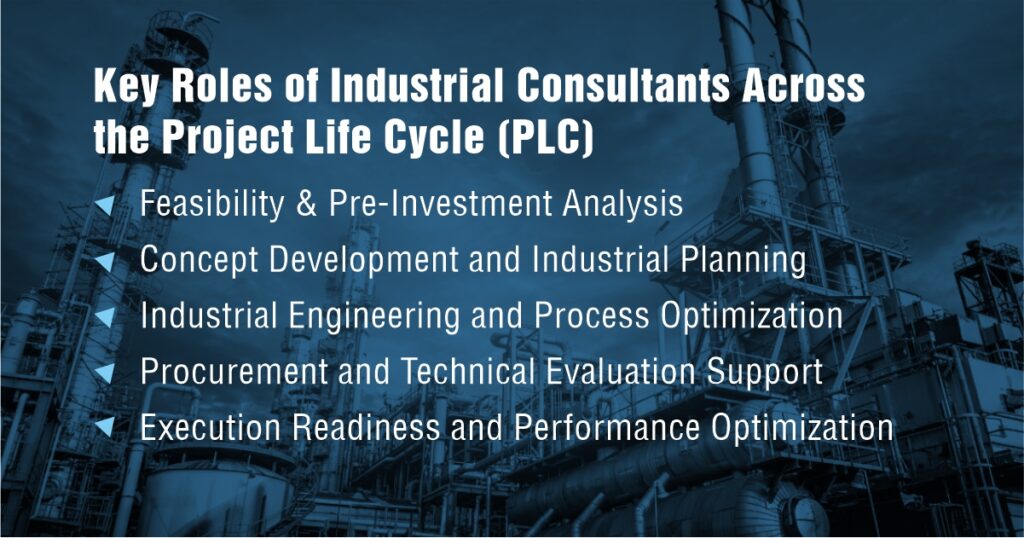 Key Roles of Industrial Consultants Across the Project Life Cycle (PLC)

Feasibility & Pre-Investment Analysis

Concept Development and Industrial Planning

Industrial Engineering and Process Optimization

Procurement and Technical Evaluation Support

Execution Readiness and Performance Optimization